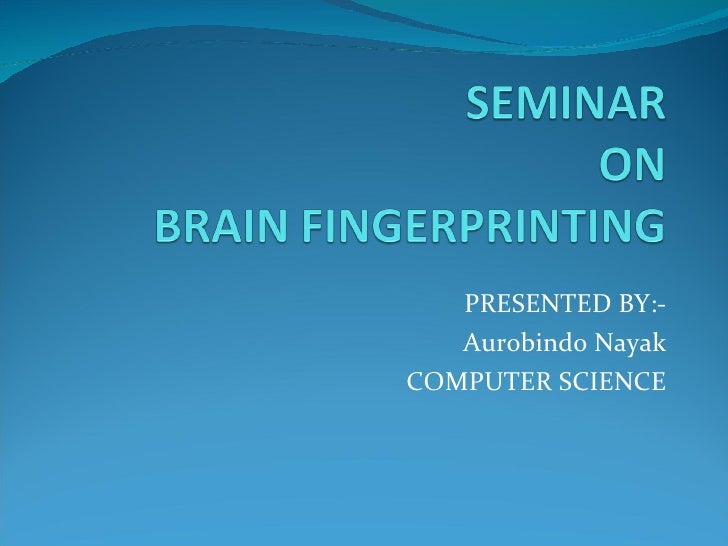 SEMINAR
ON
BRAIN FINGERPRINTING

PRESENTED BY:-
Aurobindo Nayak
COMPUTER SCIENCE